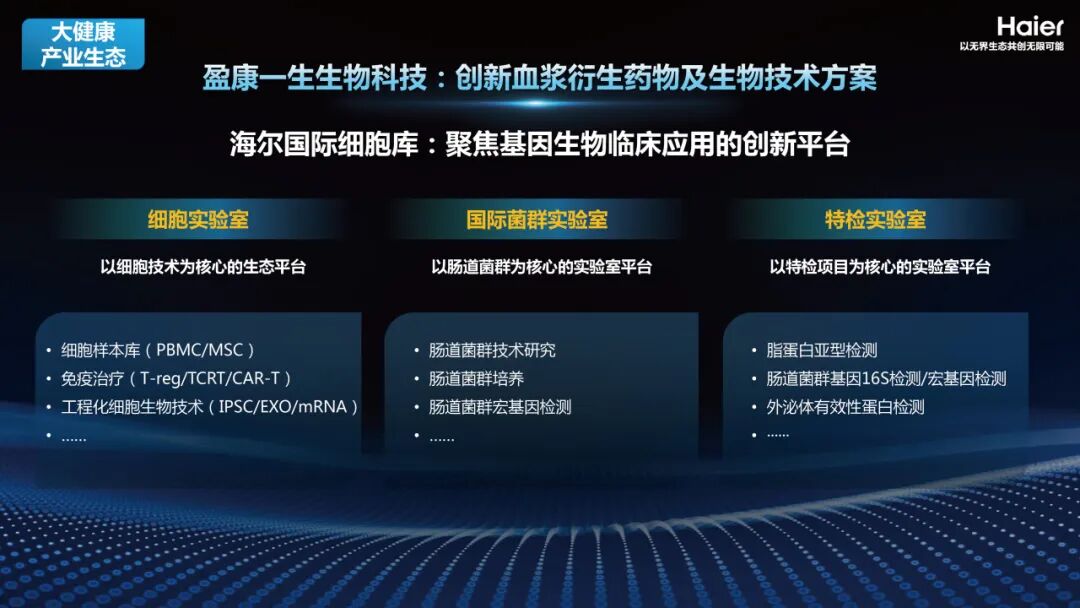 大健康
产业生态

Haier
以无界生态共创无限可能

盈康一生生物科技：创新血浆衍生药物及生物技术方案

海尔国际细胞库：聚焦基因生物临床应用的创新平台

细胞实验室

以细胞技术为核心的生态平台

• 细胞样本库（PBMC/MSC）
• 免疫治疗（T-reg/TCRT/CAR-T）
• 工程化细胞生物技术（IPSC/EXO/mRNA）
• ……

国际菌群实验室

以肠道菌群为核心的实验室平台

• 肠道菌群技术研究
• 肠道菌群培养
• 肠道菌群宏基因检测
• ……

特检实验室

以特检项目为核心的实验室平台

• 脂蛋白亚型检测
• 肠道菌群基因16S检测/宏基因检测
• 外泌体有效性蛋白检测
• ……